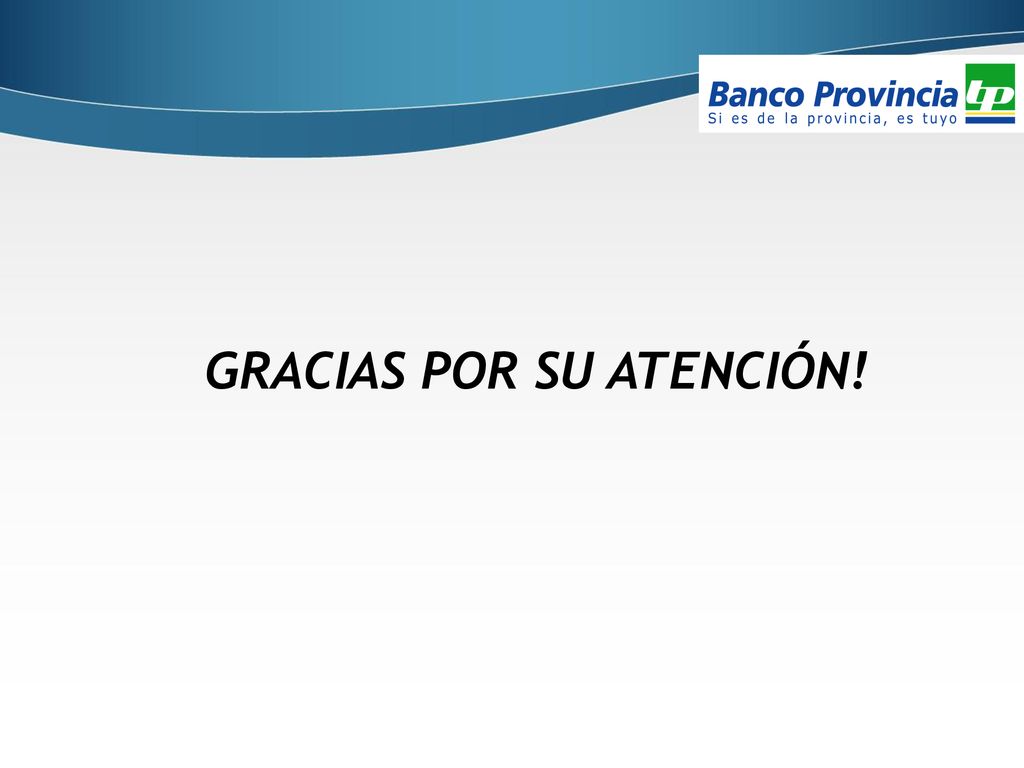 Banco Provincia bp
Si es de la provincia, es tuyo

GRACIAS POR SU ATENCIÓN!